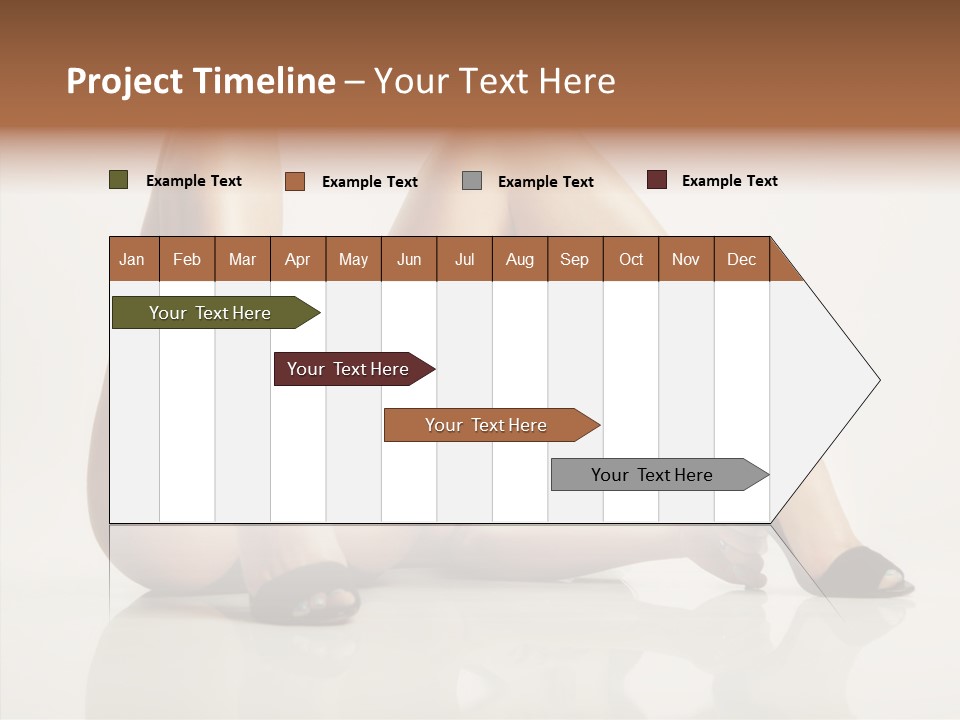 Project Timeline – Your Text Here

Example Text
Example Text
Example Text
Example Text

| Jan | Feb | Mar | Apr | May | Jun | Jul | Aug | Sep | Oct | Nov | Dec |
|---|---|---|---|---|---|---|---|---|---|---|---|

Your Text Here
Your Text Here
Your Text Here
Your Text Here